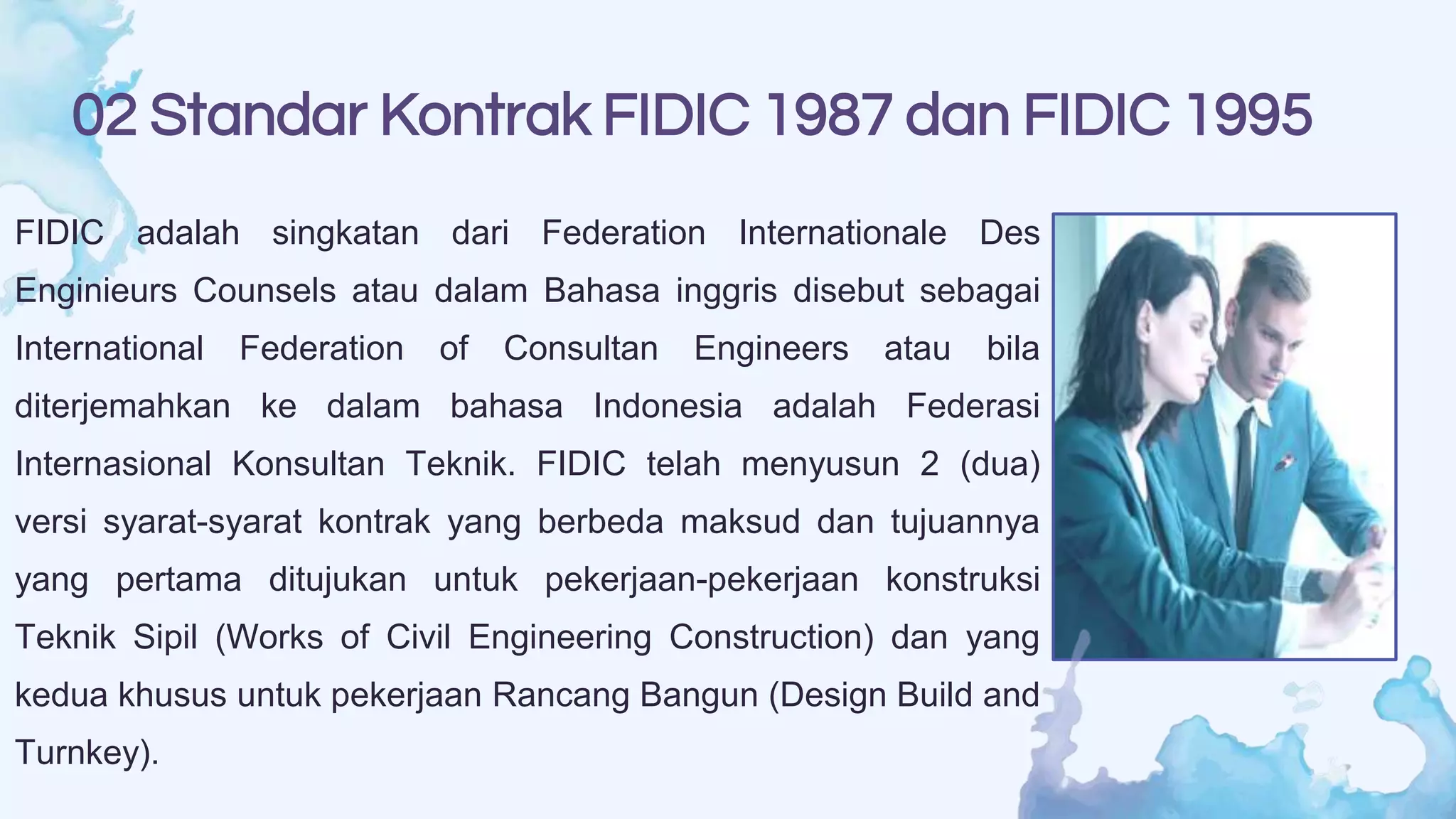 02 Standar Kontrak FIDIC 1987 dan FIDIC 1995

FIDIC adalah singkatan dari Federation Internationale Des Enginieurs Counsels atau dalam Bahasa inggris disebut sebagai International Federation of Consultan Engineers atau bila diterjemahkan ke dalam bahasa Indonesia adalah Federasi Internasional Konsultan Teknik. FIDIC telah menyusun 2 (dua) versi syarat-syarat kontrak yang berbeda maksud dan tujuannya yang pertama ditujukan untuk pekerjaan-pekerjaan konstruksi Teknik Sipil (Works of Civil Engineering Construction) dan yang kedua khusus untuk pekerjaan Rancang Bangun (Design Build and Turnkey).